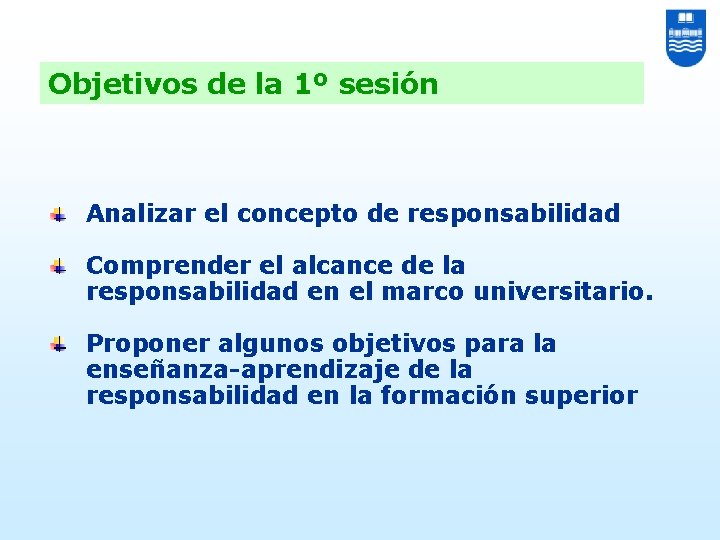 Objetivos de la 1º sesión

Analizar el concepto de responsabilidad

Comprender el alcance de la responsabilidad en el marco universitario.

Proponer algunos objetivos para la enseñanza-aprendizaje de la responsabilidad en la formación superior